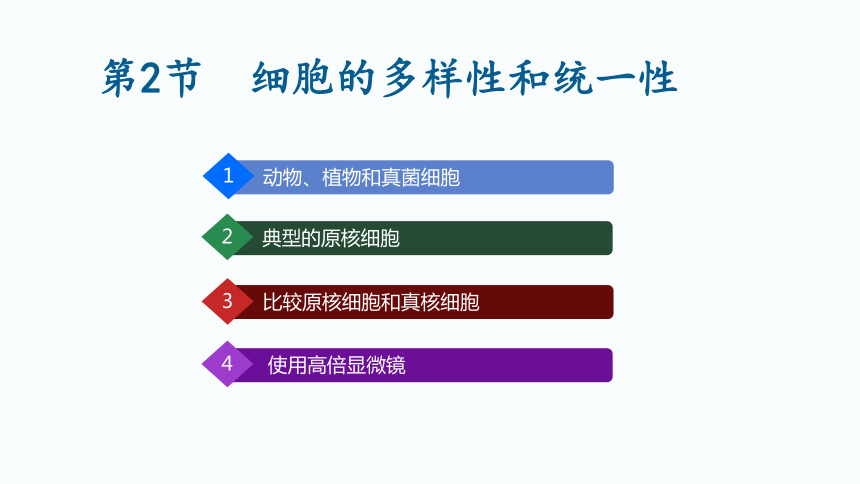 第2节　细胞的多样性和统一性

1 动物、植物和真菌细胞

2 典型的原核细胞

3 比较原核细胞和真核细胞

4 使用高倍显微镜